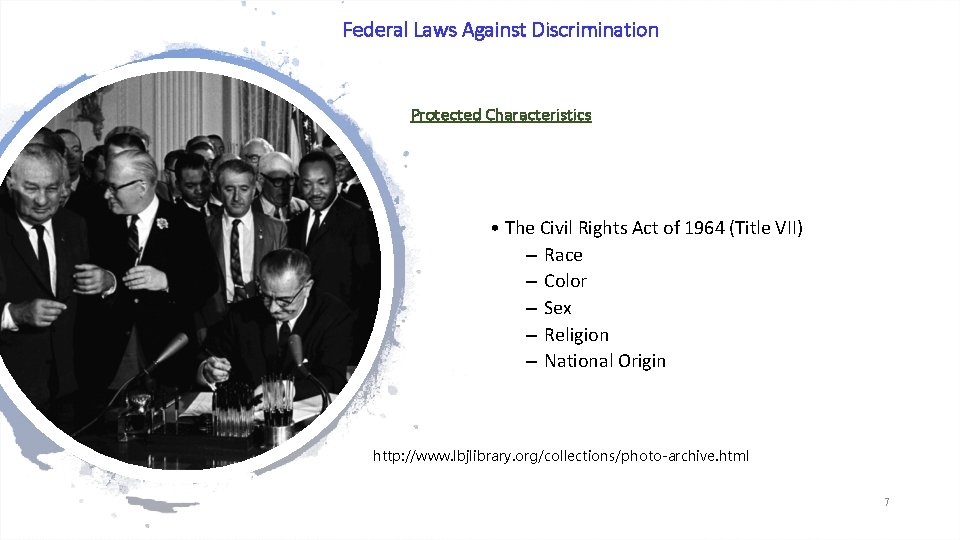 Federal Laws Against Discrimination

Protected Characteristics

• The Civil Rights Act of 1964 (Title VII)
– Race
– Color
– Sex
– Religion
– National Origin

http://www.lbjlibrary.org/collections/photo-archive.html

7